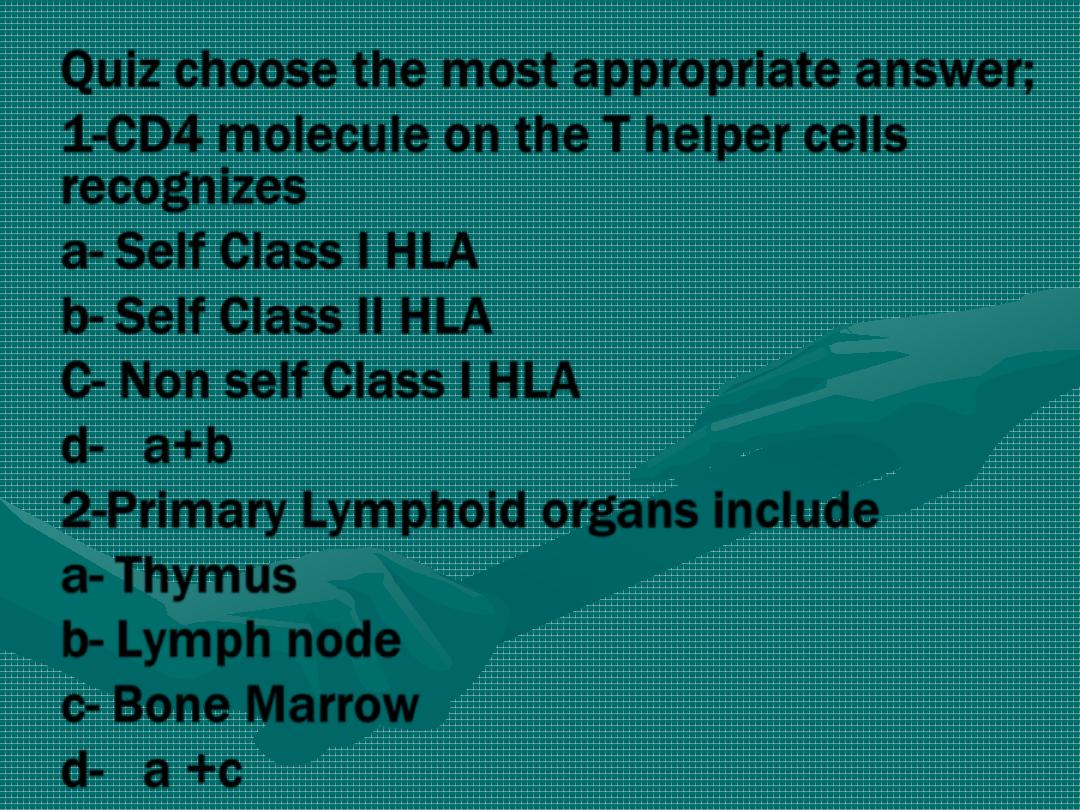 Quiz choose the most appropriate answer;
1-CD4 molecule on the T helper cells recognizes
a- Self Class I HLA
b- Self Class II HLA
C- Non self Class I HLA
d- a+b
2-Primary Lymphoid organs include
a- Thymus
b- Lymph node
c- Bone Marrow
d- a +c